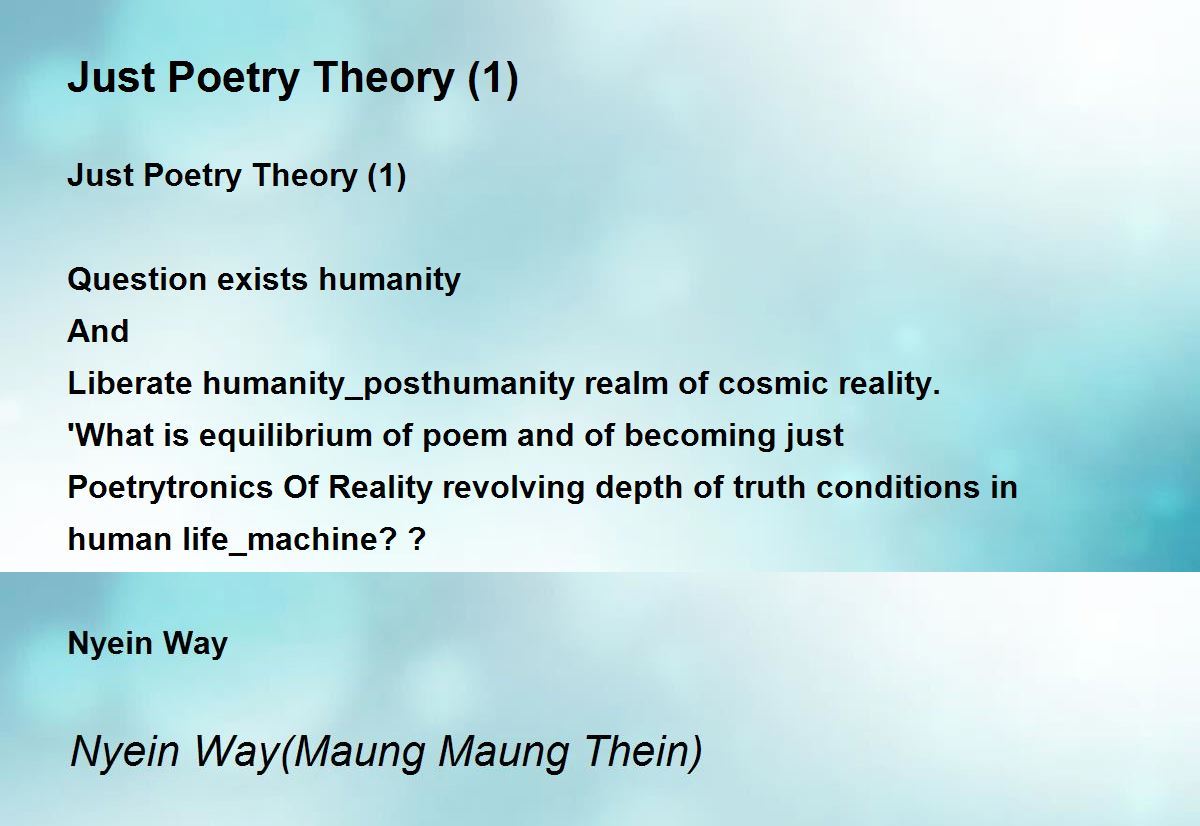 Just Poetry Theory (1)

Just Poetry Theory (1)

Question exists humanity
And
Liberate humanity_posthumanity realm of cosmic reality.
'What is equilibrium of poem and of becoming just
Poetrytronics Of Reality revolving depth of truth conditions in
human life_machine? ?

Nyein Way

Nyein Way(Maung Maung Thein)